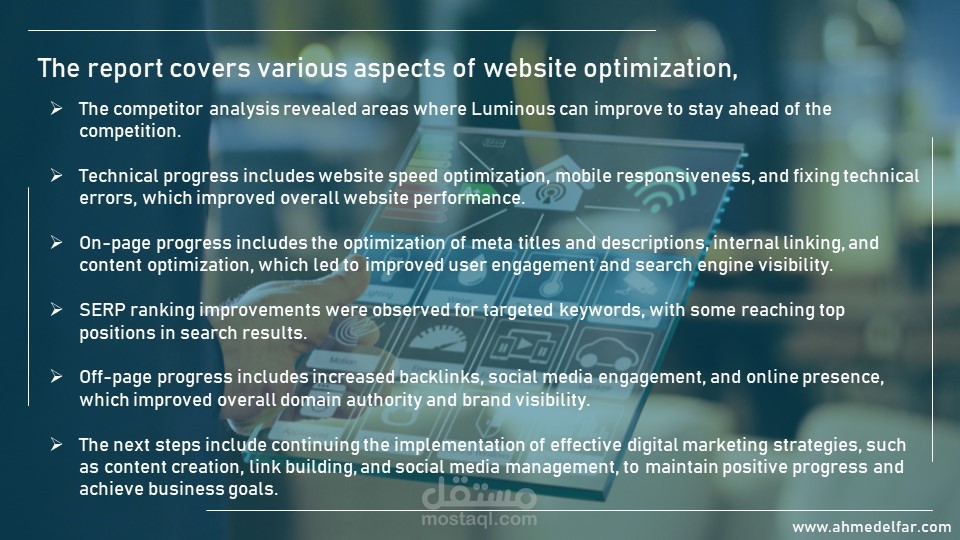 The report covers various aspects of website optimization,

➢ The competitor analysis revealed areas where Luminous can improve to stay ahead of the competition.

➢ Technical progress includes website speed optimization, mobile responsiveness, and fixing technical errors, which improved overall website performance.

➢ On-page progress includes the optimization of meta titles and descriptions, internal linking, and content optimization, which led to improved user engagement and search engine visibility.

➢ SERP ranking improvements were observed for targeted keywords, with some reaching top positions in search results.

➢ Off-page progress includes increased backlinks, social media engagement, and online presence, which improved overall domain authority and brand visibility.

➢ The next steps include continuing the implementation of effective digital marketing strategies, such as content creation, link building, and social media management, to maintain positive progress and achieve business goals.

مستقل
mostaql.com

www.ahmedelfar.com